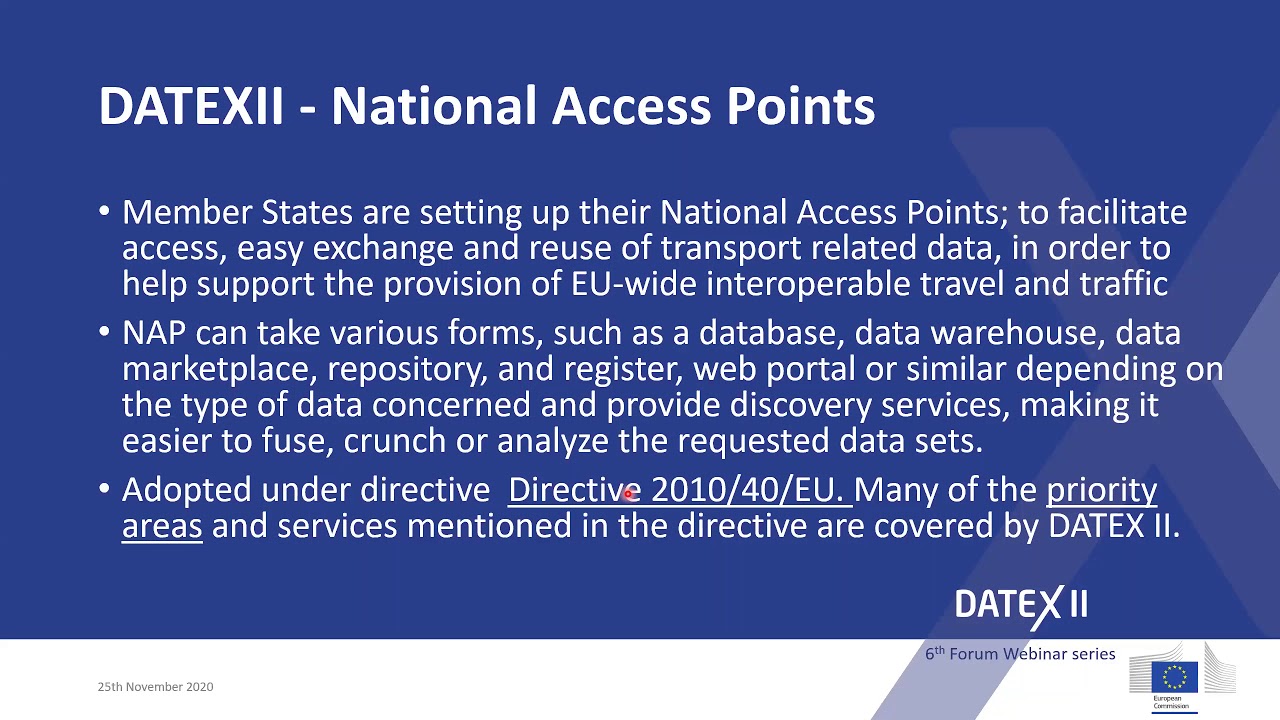 DATEXII - National Access Points

• Member States are setting up their National Access Points; to facilitate access, easy exchange and reuse of transport related data, in order to help support the provision of EU-wide interoperable travel and traffic

• NAP can take various forms, such as a database, data warehouse, data marketplace, repository, and register, web portal or similar depending on the type of data concerned and provide discovery services, making it easier to fuse, crunch or analyze the requested data sets.

• Adopted under directive Directive 2010/40/EU. Many of the priority areas and services mentioned in the directive are covered by DATEX II.

DATEX II

$6^{th}$ Forum Webinar series

25th November 2020

European Commission